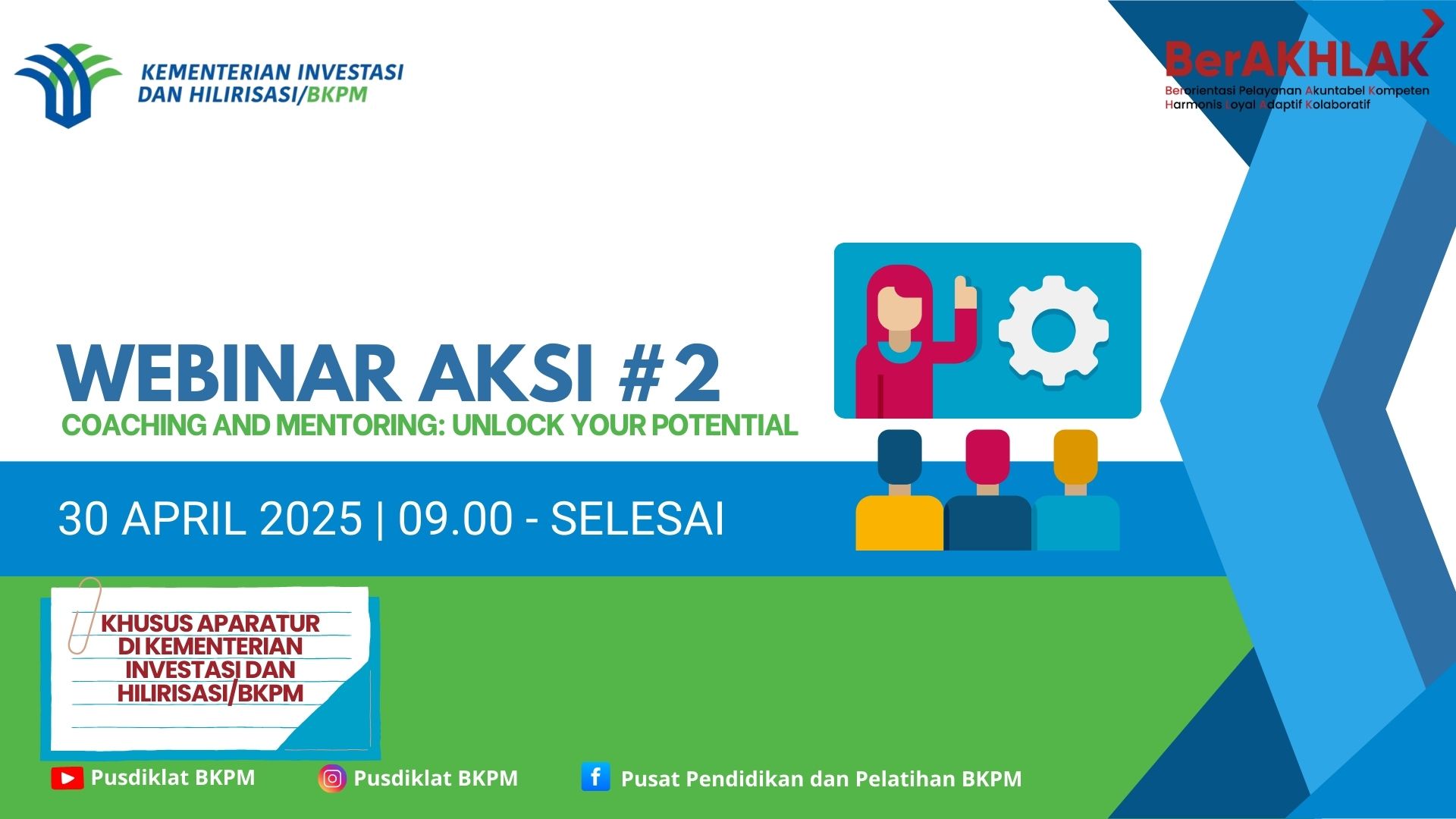 KEMENTERIAN INVESTASI DAN HILIRISASI/BKPM

BerAKHLAK
Berorientasi Pelayanan Akuntabel Kompeten Harmonis Loyal Adaptif Kolaboratif

WEBINAR AKSI #2
COACHING AND MENTORING: UNLOCK YOUR POTENTIAL

30 APRIL 2025 | 09.00 - SELESAI

KHUSUS APARATUR DI KEMENTERIAN INVESTASI DAN HILIRISASI/BKPM

Pusdiklat BKPM
Pusdiklat BKPM
Pusat Pendidikan dan Pelatihan BKPM